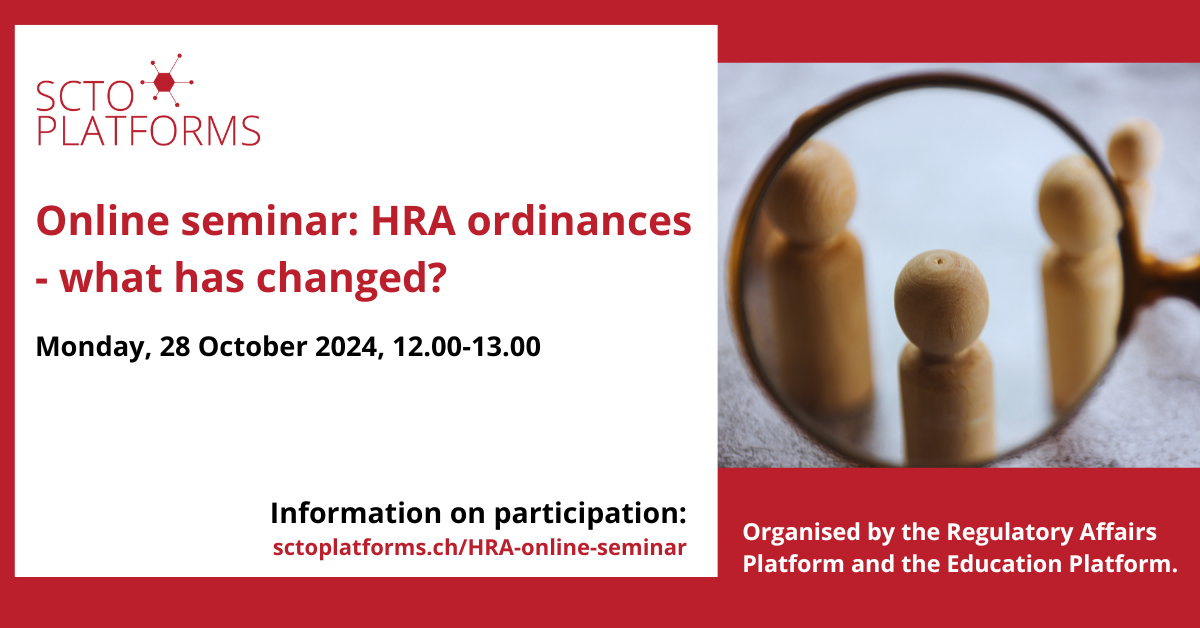 SCTO
PLATFORMS

Online seminar: HRA ordinances - what has changed?

Monday, 28 October 2024, 12.00-13.00

Information on participation:
sctoplatforms.ch/HRA-online-seminar

Organised by the Regulatory Affairs Platform and the Education Platform.